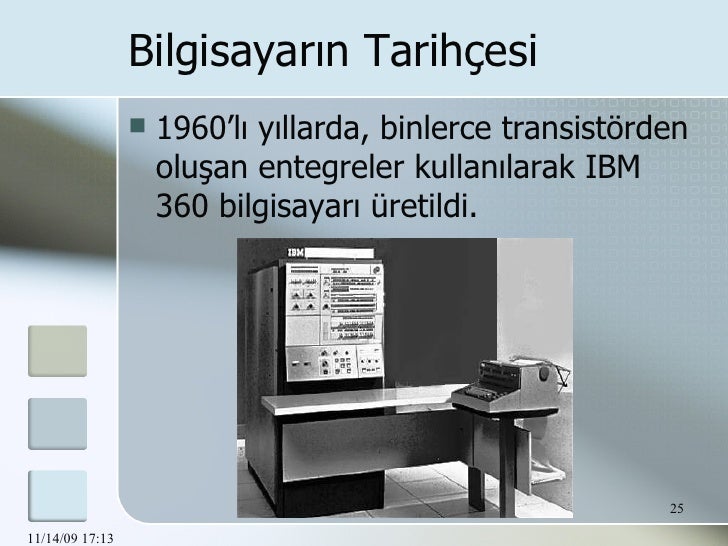 Bilgisayarın Tarihçesi

1960'lı yıllarda, binlerce transistörden oluşan entegreler kullanılarak IBM 360 bilgisayarı üretildi.

IBM

25

11/14/09 17:13